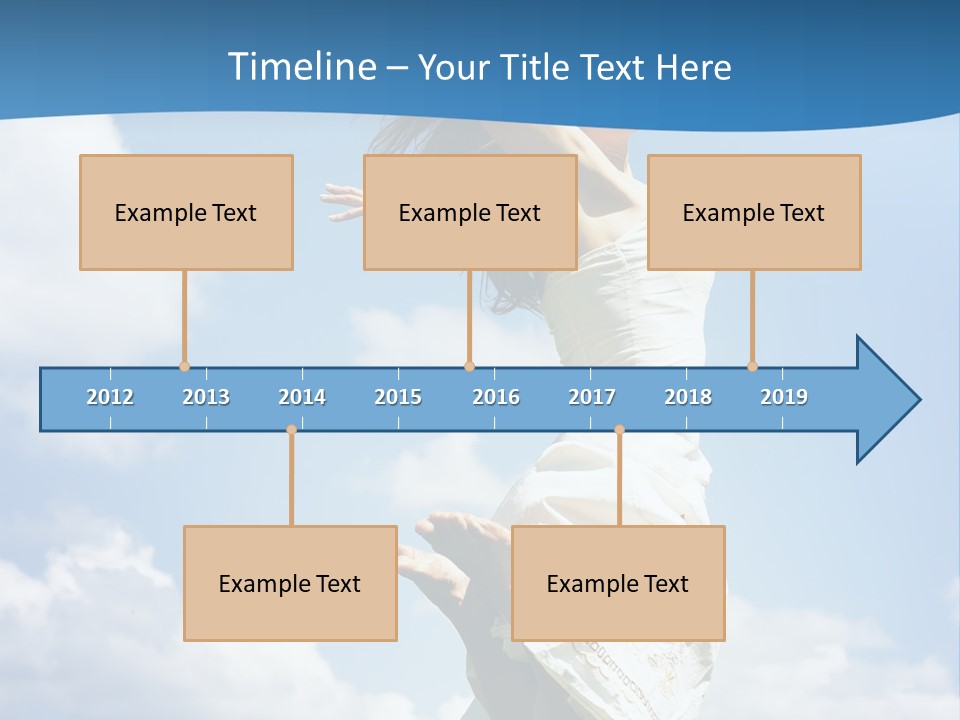 Timeline – Your Title Text Here

Example Text

Example Text

Example Text

2012 2013 2014 2015 2016 2017 2018 2019

Example Text

Example Text